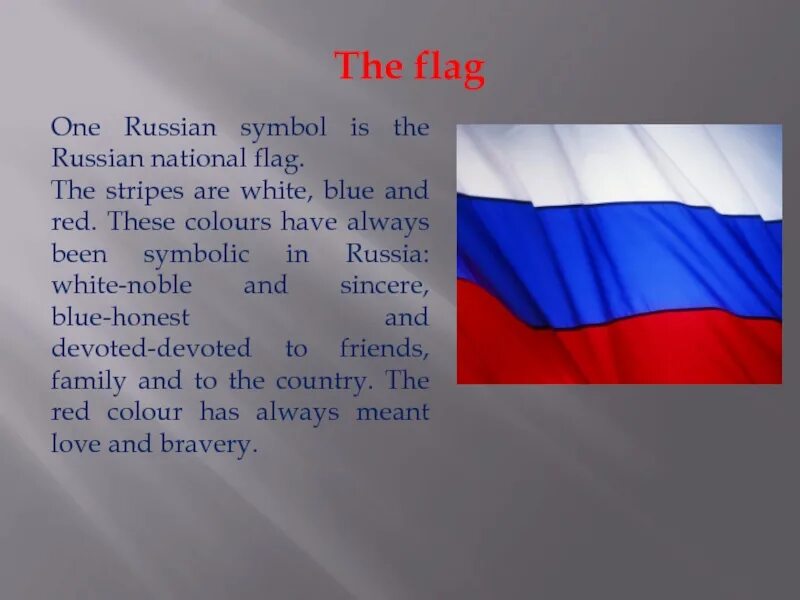 The flag

One Russian symbol is the Russian national flag.
The stripes are white, blue and red. These colours have always been symbolic in Russia: white-noble and sincere, blue-honest and devoted-devoted to friends, family and to the country. The red colour has always meant love and bravery.